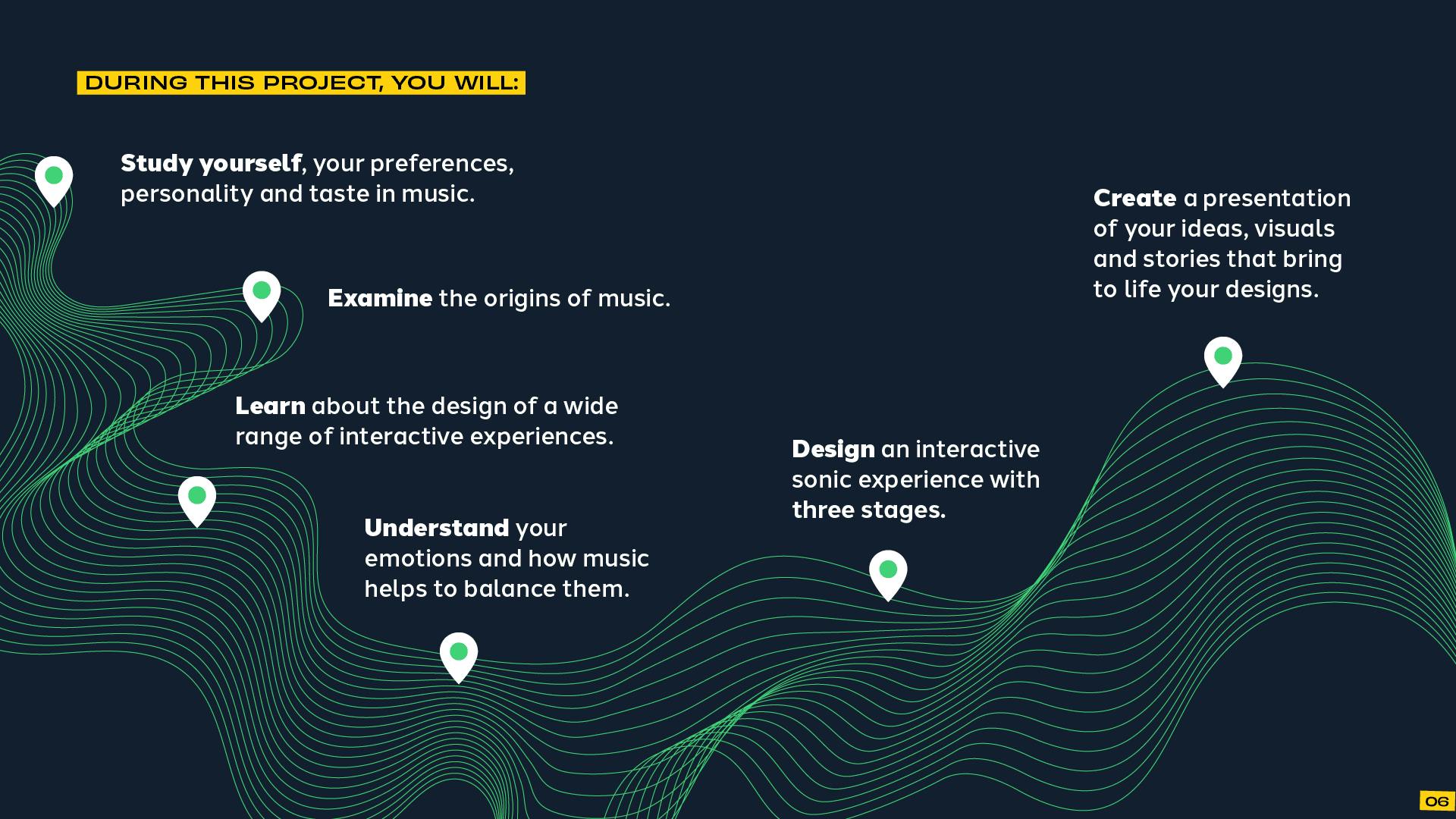 DURING THIS PROJECT, YOU WILL:

Study yourself, your preferences, personality and taste in music.

Examine the origins of music.

Learn about the design of a wide range of interactive experiences.

Understand your emotions and how music helps to balance them.

Design an interactive sonic experience with three stages.

Create a presentation of your ideas, visuals and stories that bring to life your designs.

06